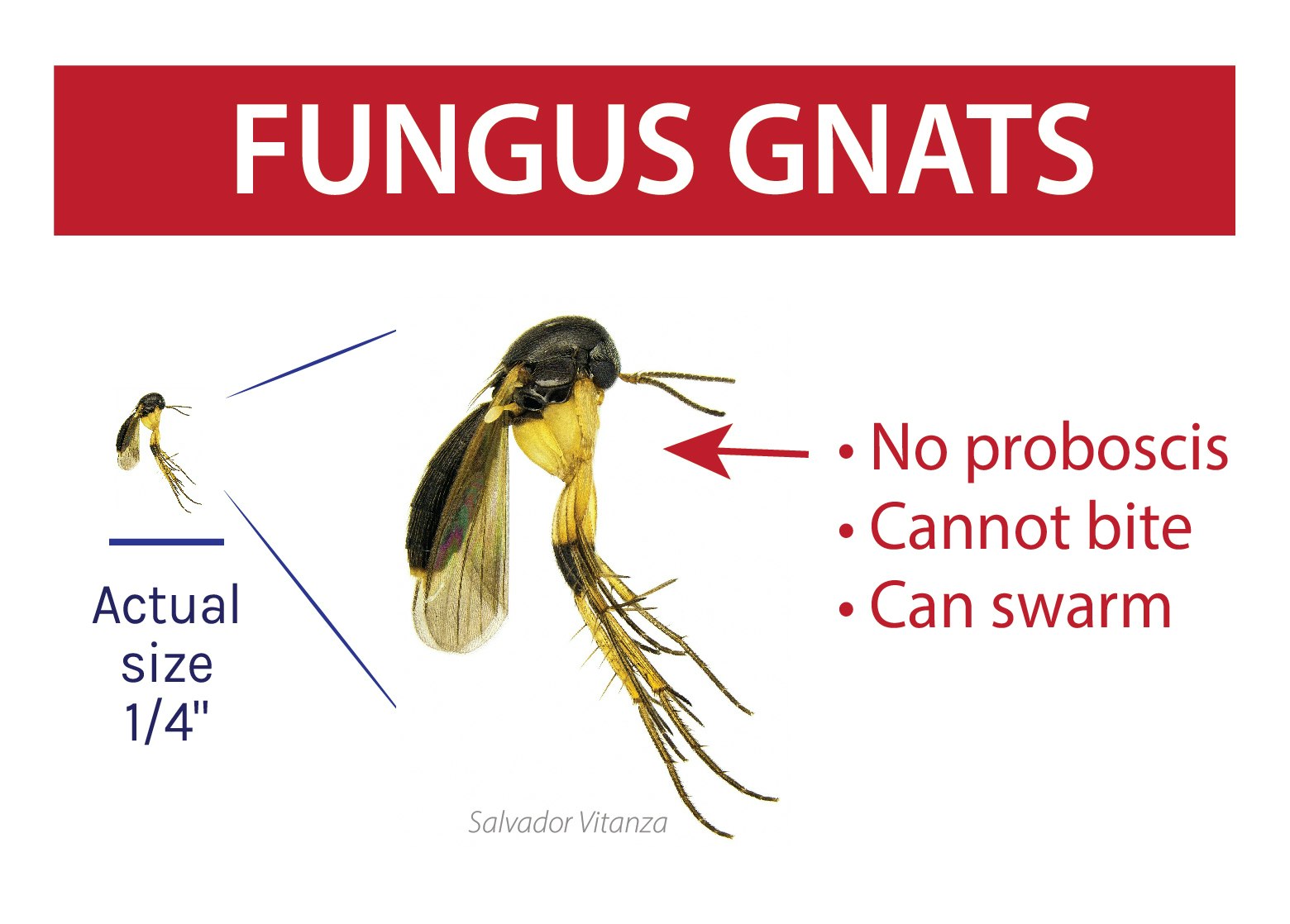 FUNGUS GNATS

Actual size 1/4"

• No proboscis
• Cannot bite
• Can swarm

Salvador Vitanza